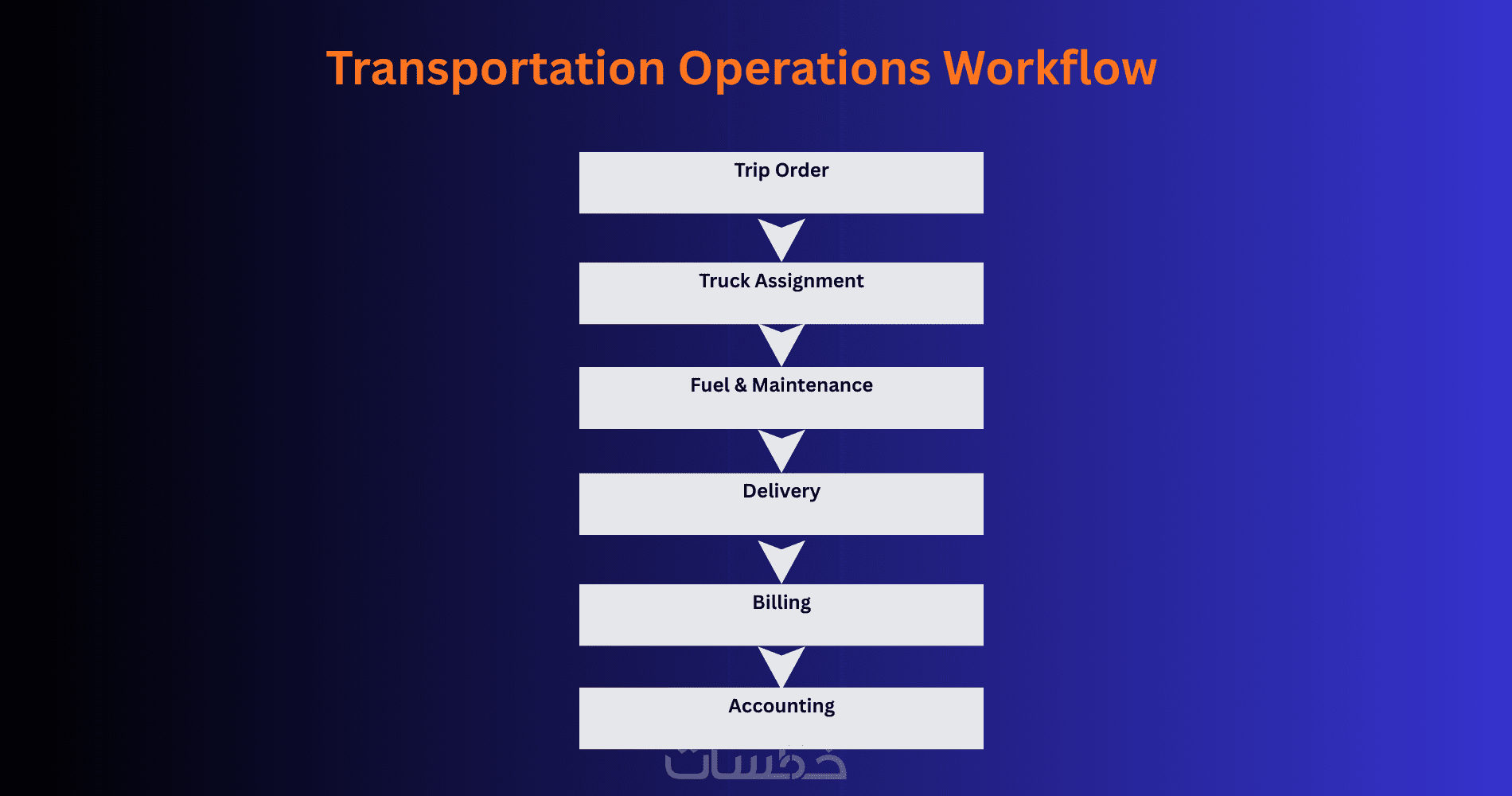 Transportation Operations Workflow

Trip Order

Truck Assignment

Fuel & Maintenance

Delivery

Billing

Accounting

خمسات